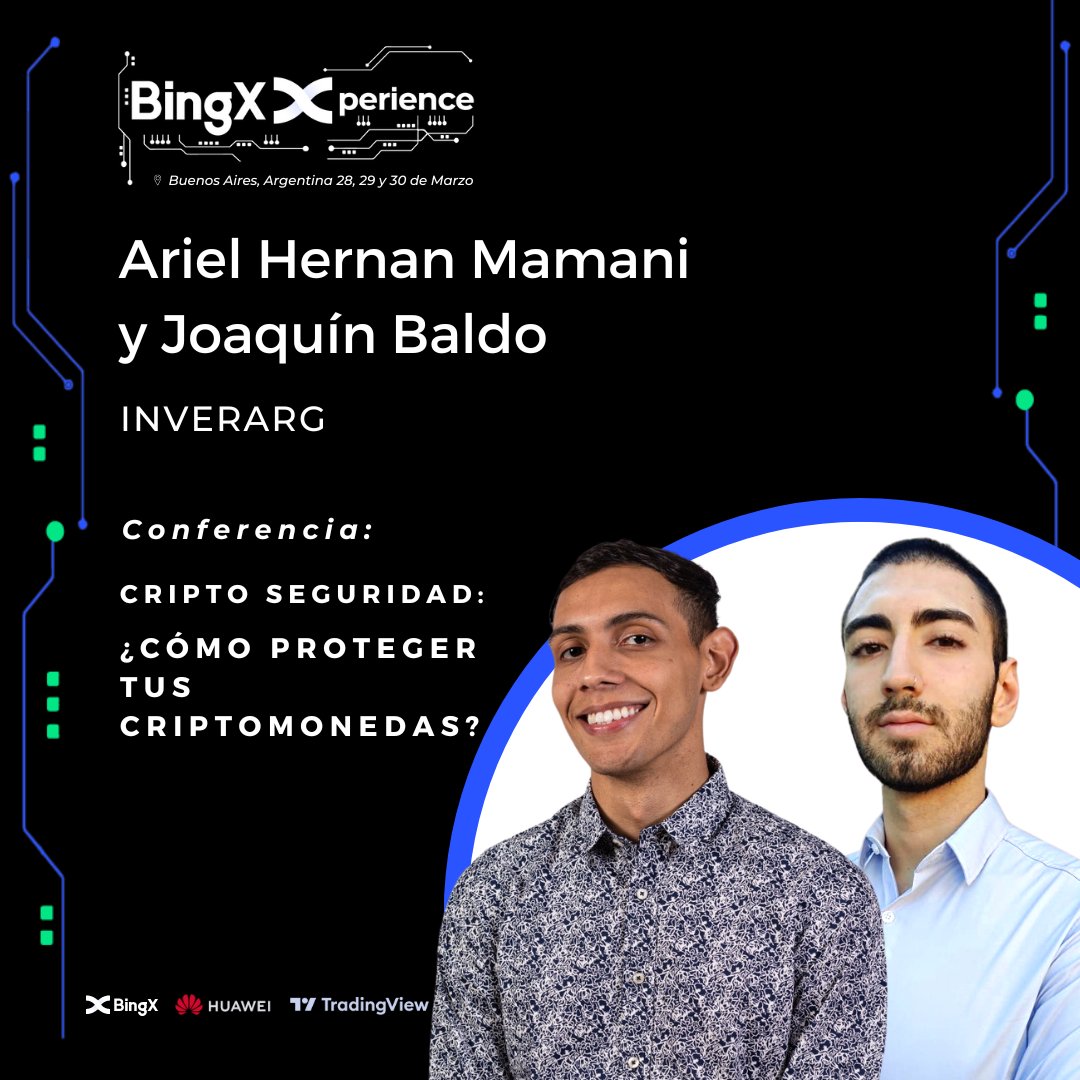 BingX Xperience

Buenos Aires, Argentina 28, 29 y 30 de Marzo

Ariel Hernan Mamani y Joaquín Baldo

INVERARG

Conferencia:

CRIPTO SEGURIDAD: ¿CÓMO PROTEGER TUS CRIPTOMONEDAS?

BingX HUAWEI TradingView